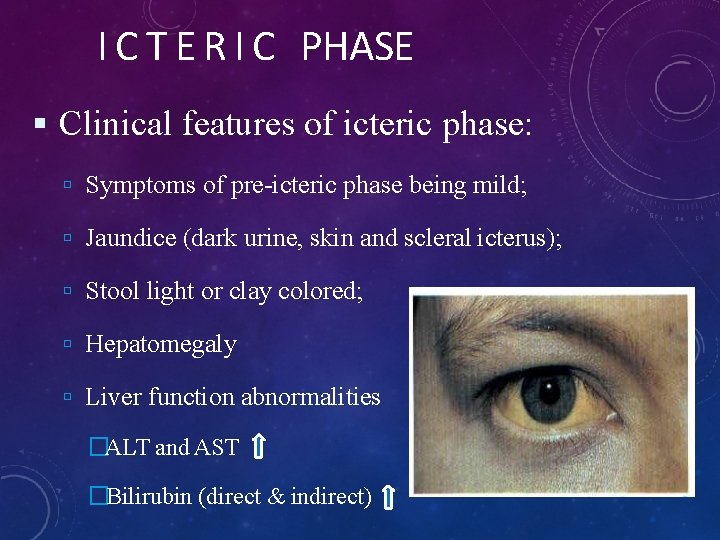 ICTERIC PHASE

▪ Clinical features of icteric phase:

▫ Symptoms of pre-icteric phase being mild;

▫ Jaundice (dark urine, skin and scleral icterus);

▫ Stool light or clay colored;

▫ Hepatomegaly

▫ Liver function abnormalities

□ALT and AST ⇧

□Bilirubin (direct & indirect) ⇧